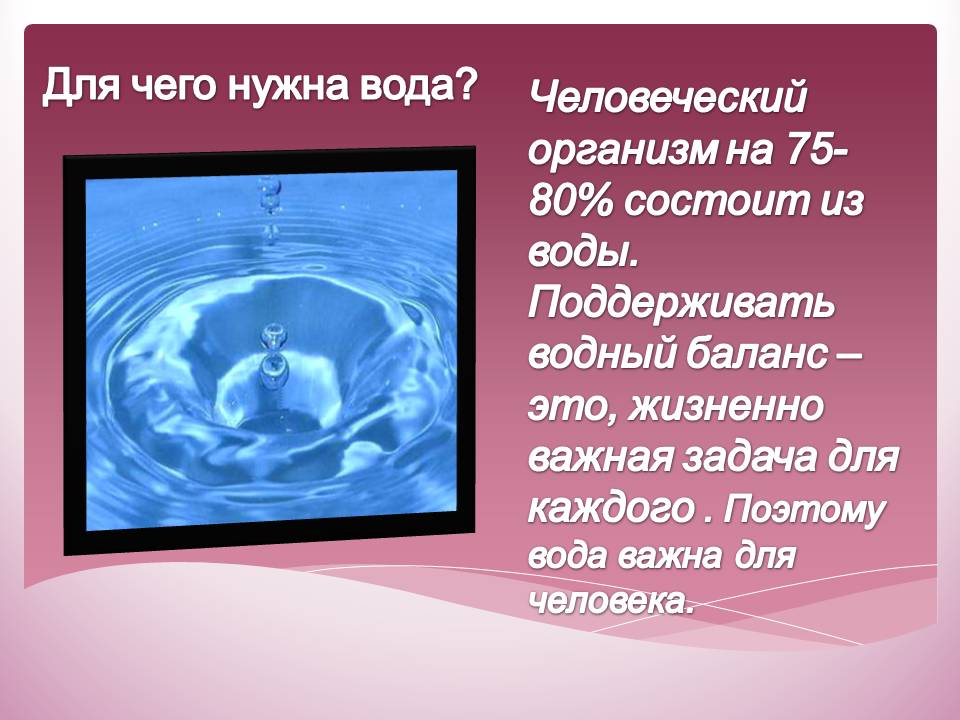 Для чего нужна вода?

Человеческий организм на 75-80% состоит из воды. Поддерживать водный баланс – это, жизненно важная задача для каждого . Поэтому вода важна для человека.